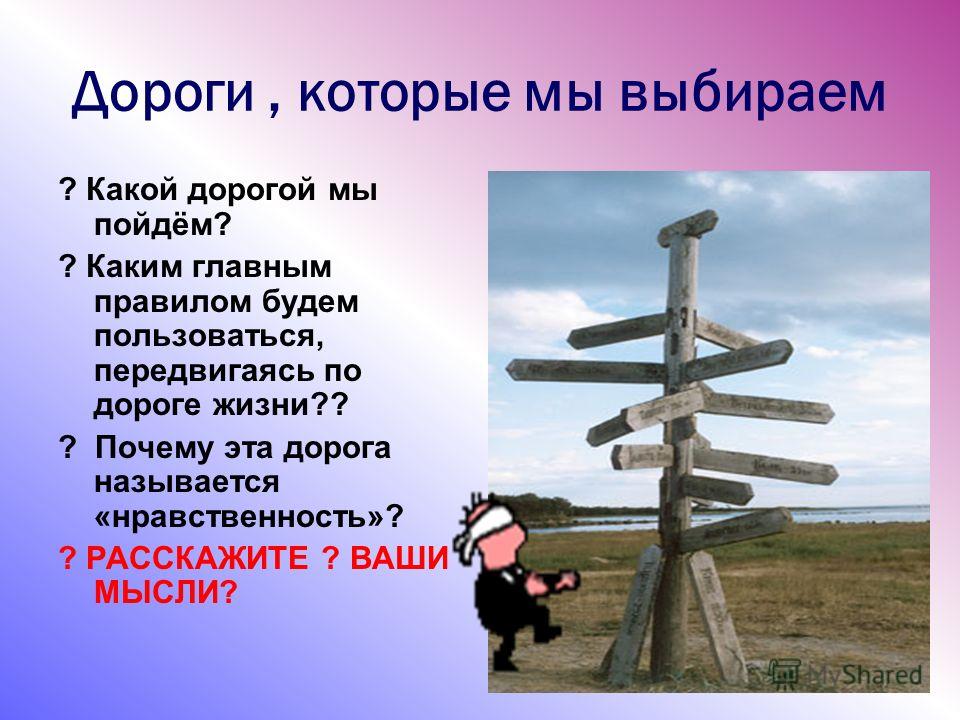 Дороги , которые мы выбираем

? Какой дорогой мы пойдём?

? Каким главным правилом будем пользоваться, передвигаясь по дороге жизни??

? Почему эта дорога называется «нравственность»?

? РАССКАЖИТЕ ? ВАШИ МЫСЛИ?

MyShared